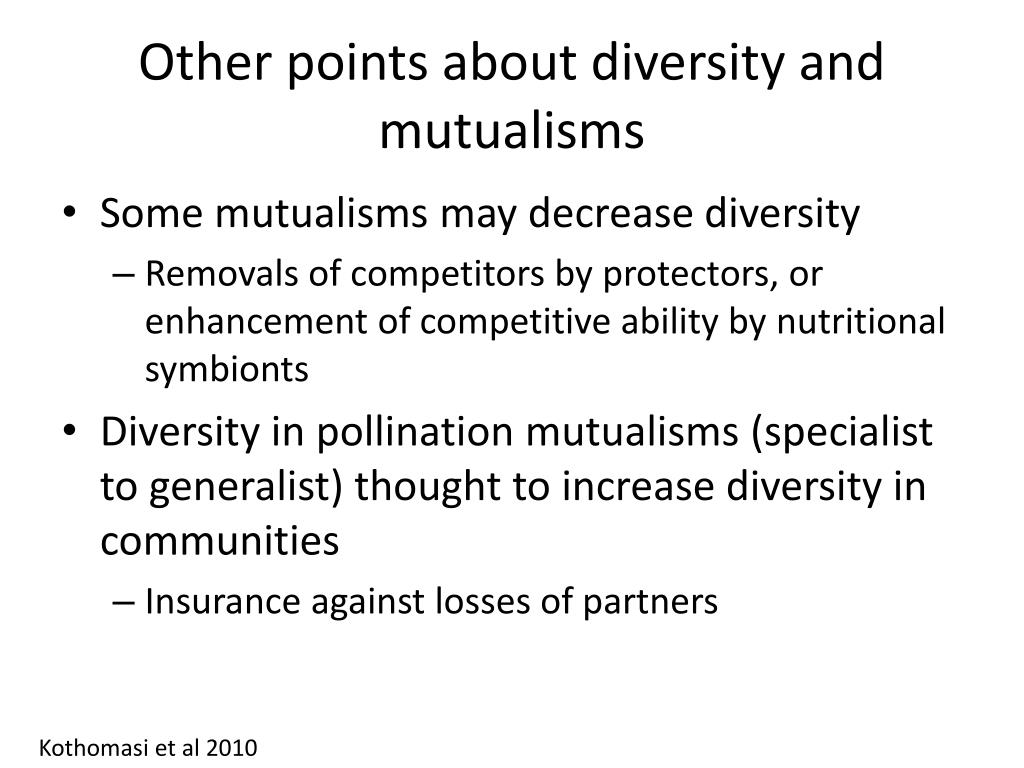 Other points about diversity and mutualisms

• Some mutualisms may decrease diversity
– Removals of competitors by protectors, or enhancement of competitive ability by nutritional symbionts

• Diversity in pollination mutualisms (specialist to generalist) thought to increase diversity in communities
– Insurance against losses of partners

Kothomasi et al 2010